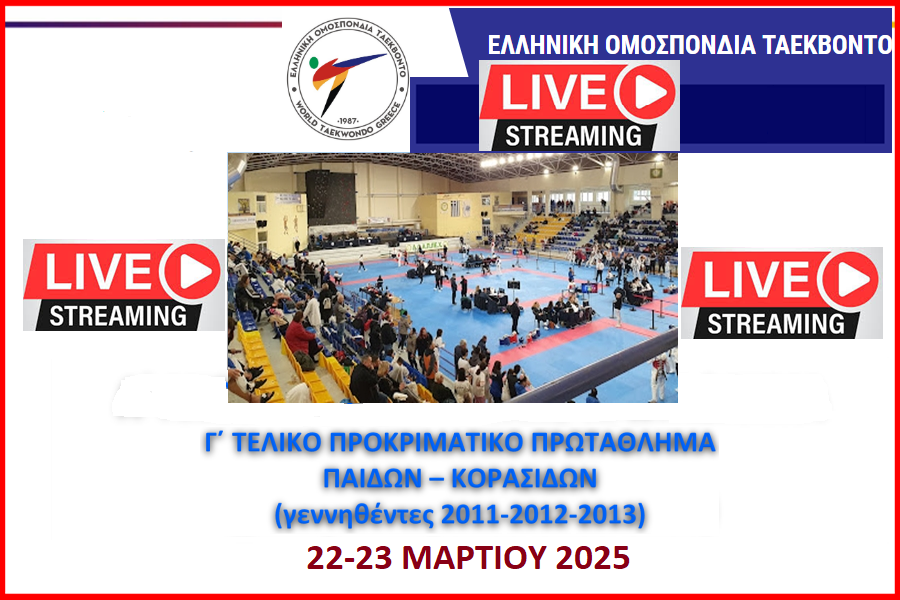 ΕΛΛΗΝΙΚΗ ΟΜΟΣΠΟΝΔΙΑ ΤΑΕΚΒΟΝΤΟ
-1987-
WORLD TAEKWONDO GREECE

ΕΛΛΗΝΙΚΗ ΟΜΟΣΠΟΝΔΙΑ ΤΑΕΚΒΟΝΤΟ

LIVE
STREAMING

LIVE
STREAMING

LIVE
STREAMING

Γ΄ ΤΕΛΙΚΟ ΠΡΟΚΡΙΜΑΤΙΚΟ ΠΡΩΤΑΘΛΗΜΑ
ΠΑΙΔΩΝ – ΚΟΡΑΣΙΔΩΝ
(γεννηθέντες 2011-2012-2013)
22-23 ΜΑΡΤΙΟΥ 2025